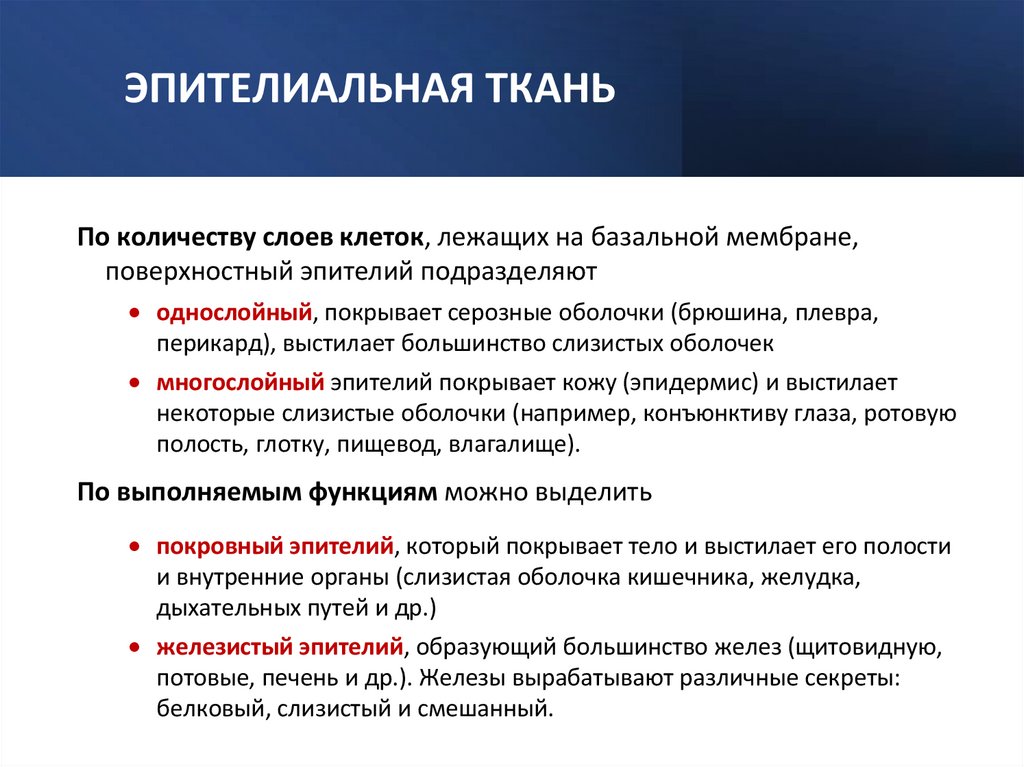 ЭПИТЕЛИАЛЬНАЯ ТКАНЬ

По количеству слоев клеток, лежащих на базальной мембране, поверхностный эпителий подразделяют

• однослойный, покрывает серозные оболочки (брюшина, плевра, перикард), выстилает большинство слизистых оболочек

• многослойный эпителий покрывает кожу (эпидермис) и выстилает некоторые слизистые оболочки (например, конъюнктиву глаза, ротовую полость, глотку, пищевод, влагалище).

По выполняемым функциям можно выделить

• покровный эпителий, который покрывает тело и выстилает его полости и внутренние органы (слизистая оболочка кишечника, желудка, дыхательных путей и др.)

• железистый эпителий, образующий большинство желез (щитовидную, потовые, печень и др.). Железы вырабатывают различные секреты: белковый, слизистый и смешанный.